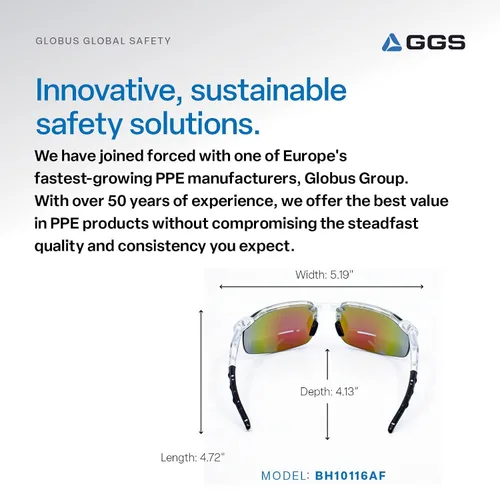 GLOBUS GLOBAL SAFETY

GGS

Innovative, sustainable safety solutions.

We have joined forced with one of Europe's fastest-growing PPE manufacturers, Globus Group. With over 50 years of experience, we offer the best value in PPE products without compromising the steadfast quality and consistency you expect.

Width: 5.19"

Depth: 4.13"

Length: 4.72"

MODEL: BH10116AF